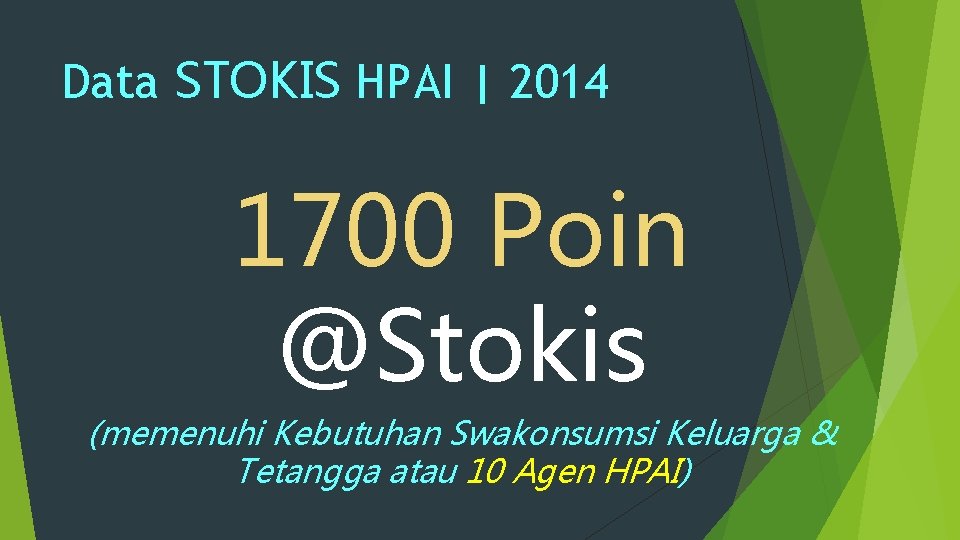 Data STOKIS HPAI | 2014

1700 Poin
@Stokis

(memenuhi Kebutuhan Swakonsumsi Keluarga & Tetangga atau 10 Agen HPAI)